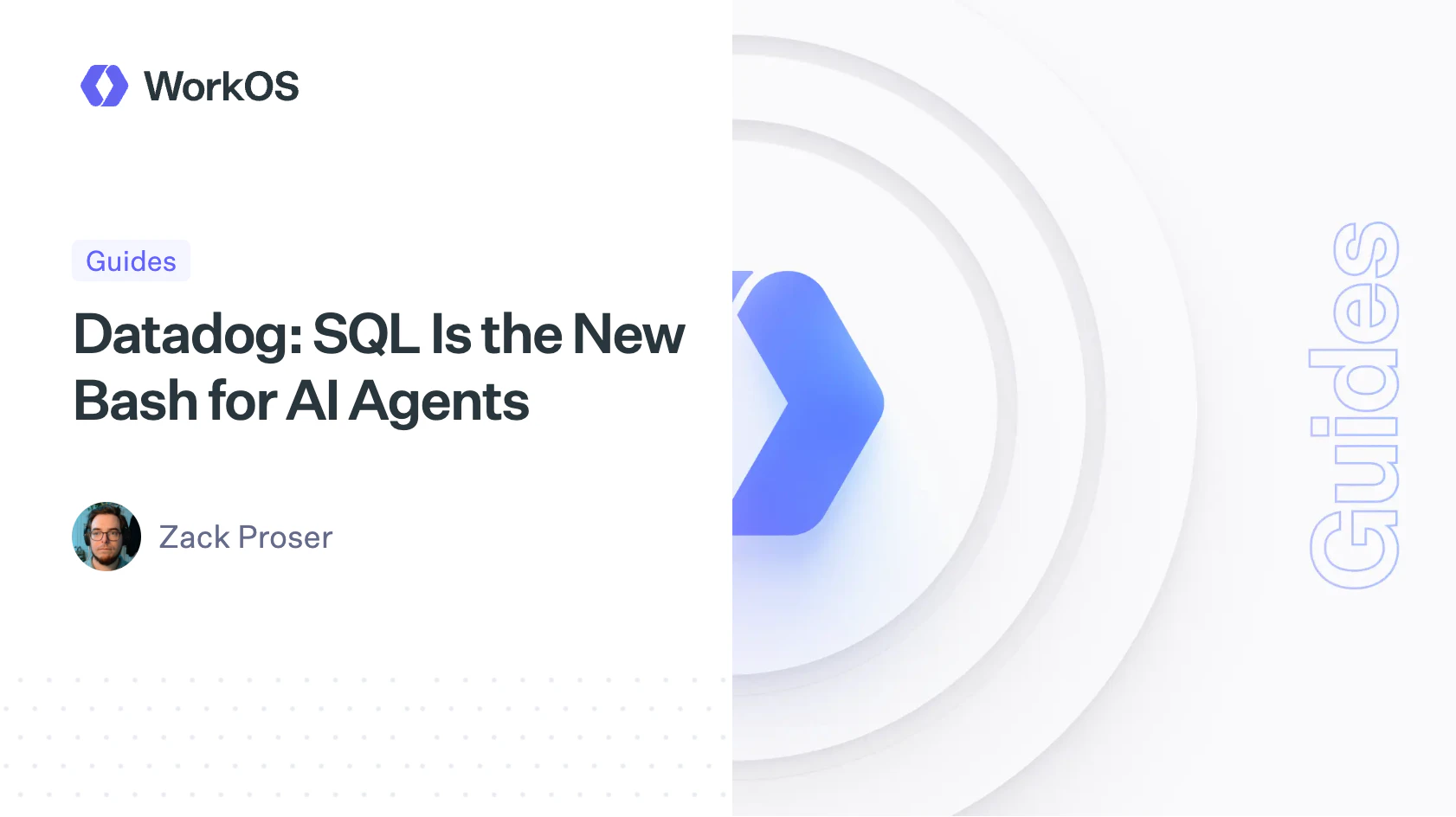 WorkOS

Guides

Datadog: SQL Is the New Bash for AI Agents

Zack Proser

Guides